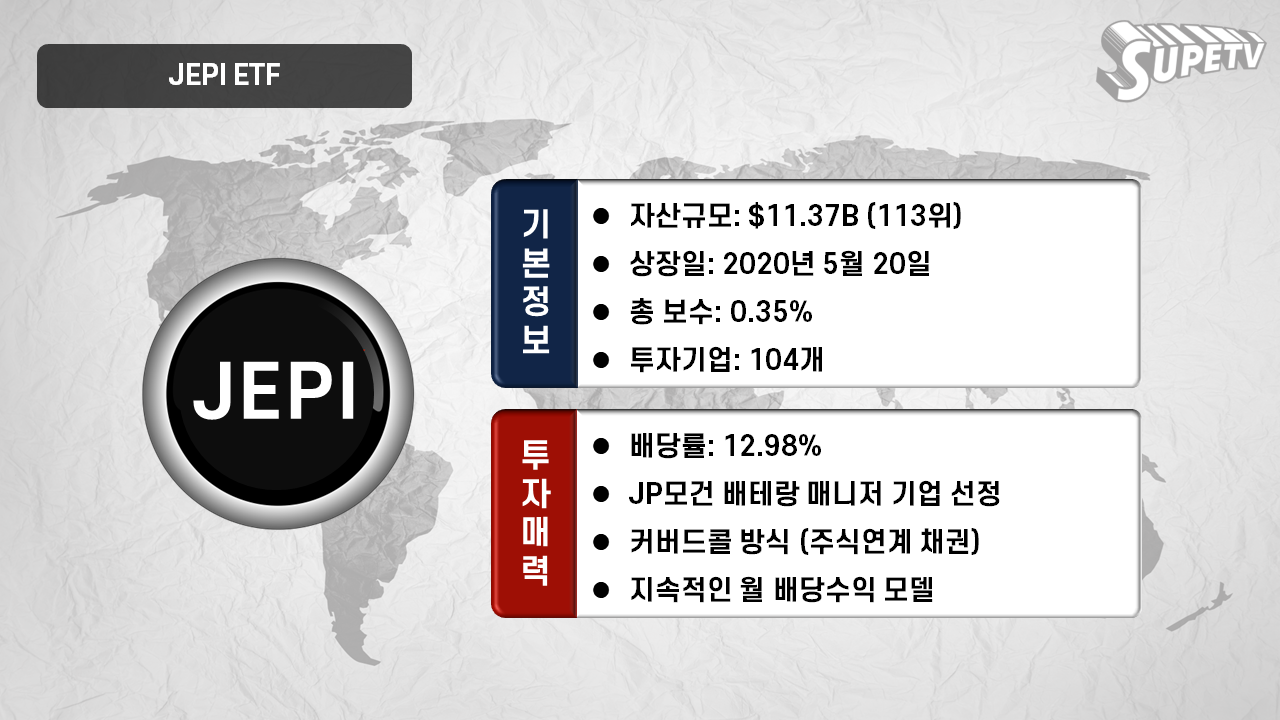 JEPI ETF

SUPETV

JEPI

기본정보

• 자산규모: $11.37B (113위)
• 상장일: 2020년 5월 20일
• 총 보수: 0.35%
• 투자기업: 104개

투자매력

• 배당률: 12.98%
• JP모건 배테랑 매니저 기업 선정
• 커버드콜 방식 (주식연계 채권)
• 지속적인 월 배당수익 모델